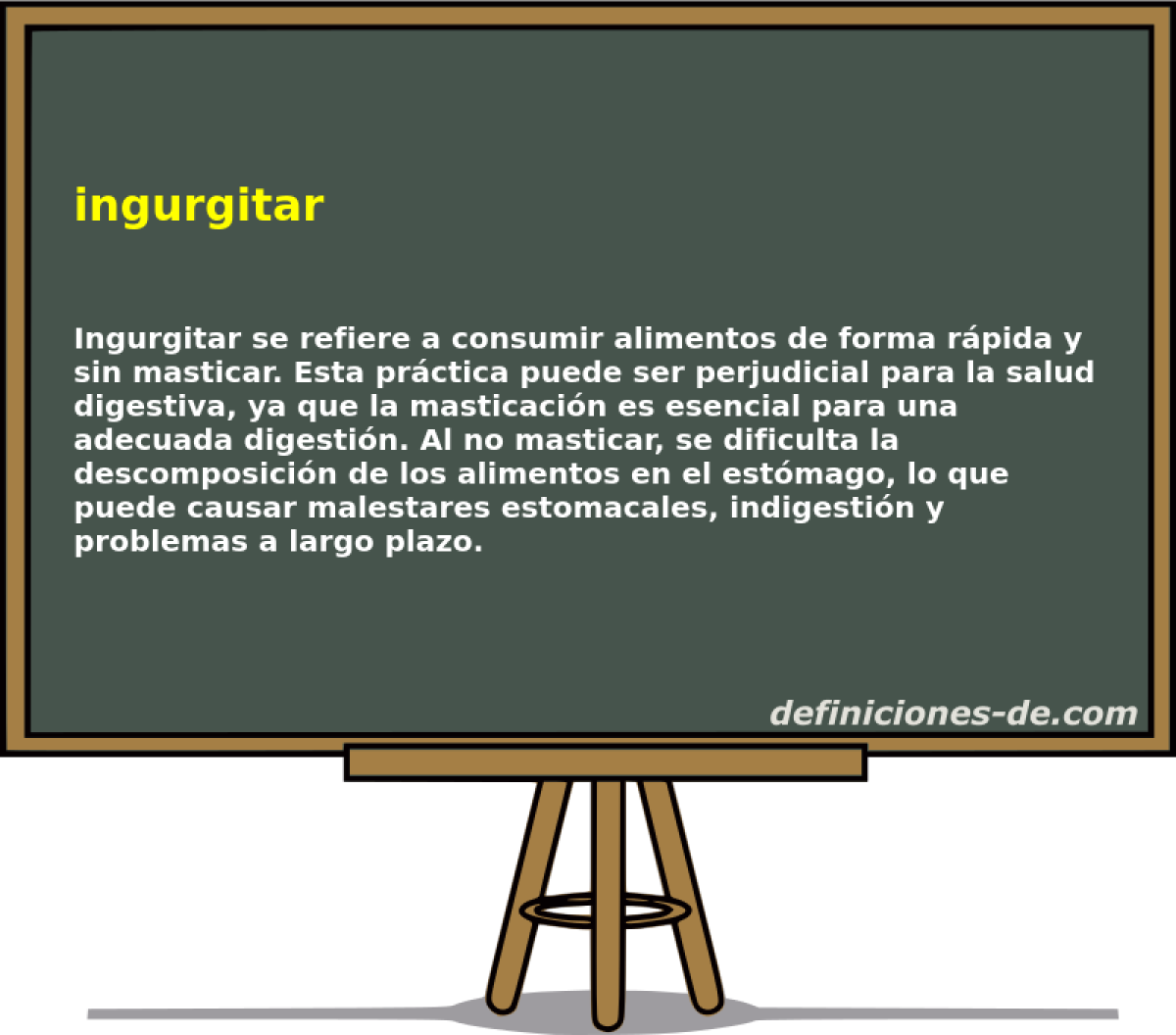 ingurgitar

Ingurgitar se refiere a consumir alimentos de forma rápida y sin masticar. Esta práctica puede ser perjudicial para la salud digestiva, ya que la masticación es esencial para una adecuada digestión. Al no masticar, se dificulta la descomposición de los alimentos en el estómago, lo que puede causar malestares estomacales, indigestión y problemas a largo plazo.

definiciones-de.com